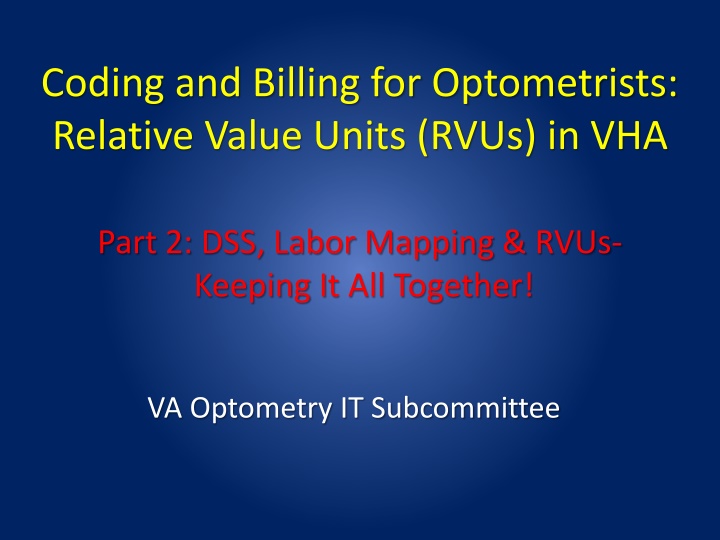 Coding and Billing for Optometrists: Relative Value Units (RVUs) in VHA

Part 2: DSS, Labor Mapping & RVUs- Keeping It All Together!

VA Optometry IT Subcommittee